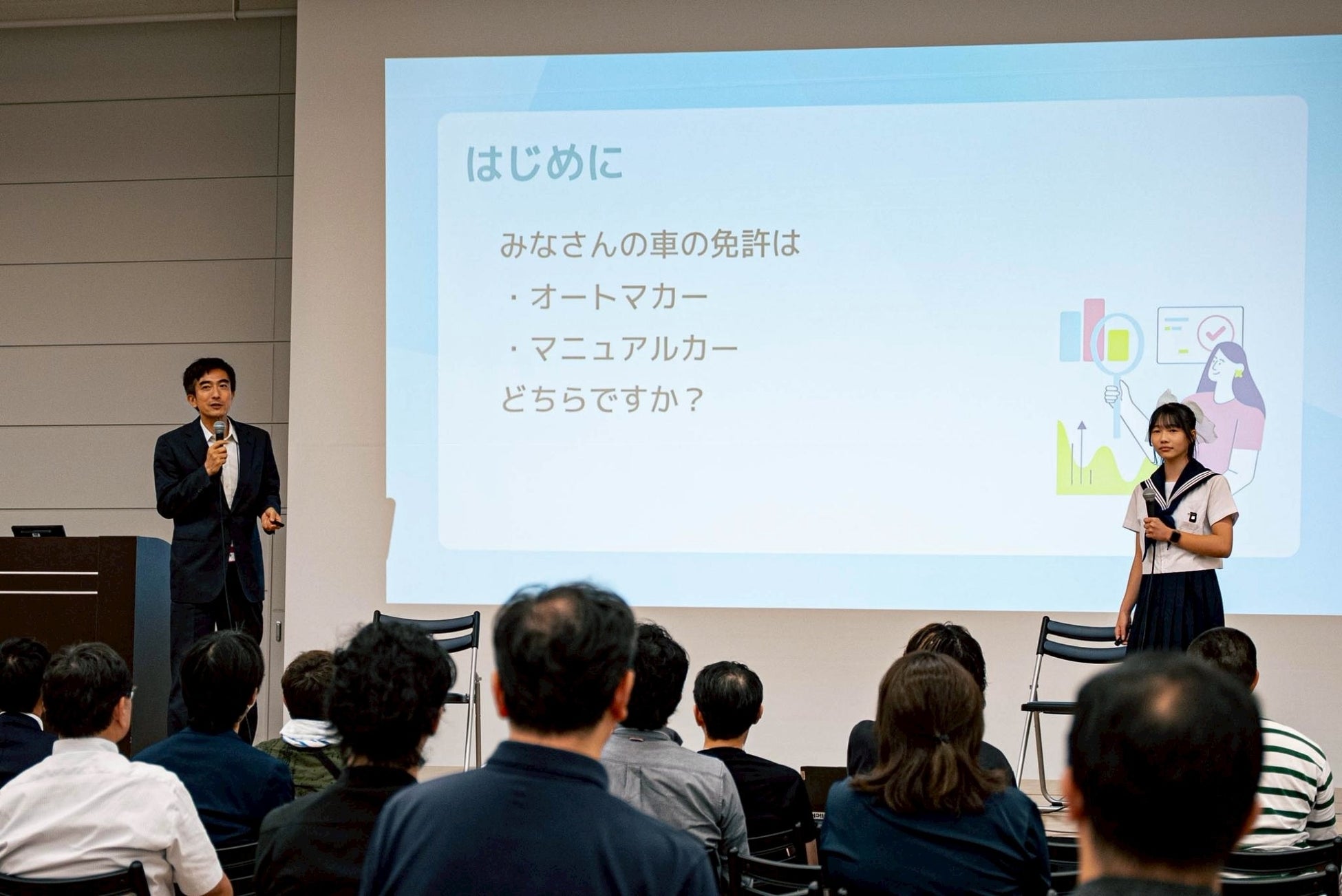 はじめに

みなさんの車の免許は
・オートマカー
・マニュアルカー
どちらですか？